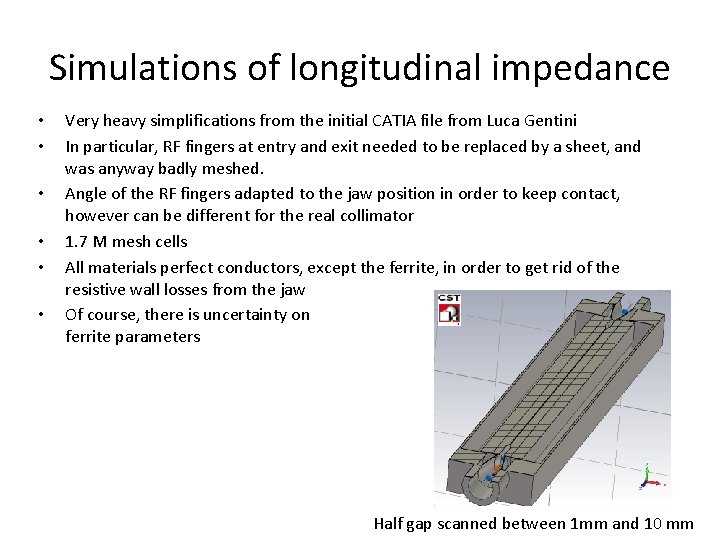 Simulations of longitudinal impedance

• Very heavy simplifications from the initial CATIA file from Luca Gentini
• In particular, RF fingers at entry and exit needed to be replaced by a sheet, and was anyway badly meshed.
• Angle of the RF fingers adapted to the jaw position in order to keep contact, however can be different for the real collimator
• 1.7 M mesh cells
• All materials perfect conductors, except the ferrite, in order to get rid of the resistive wall losses from the jaw
• Of course, there is uncertainty on ferrite parameters

CST

Half gap scanned between 1mm and 10 mm